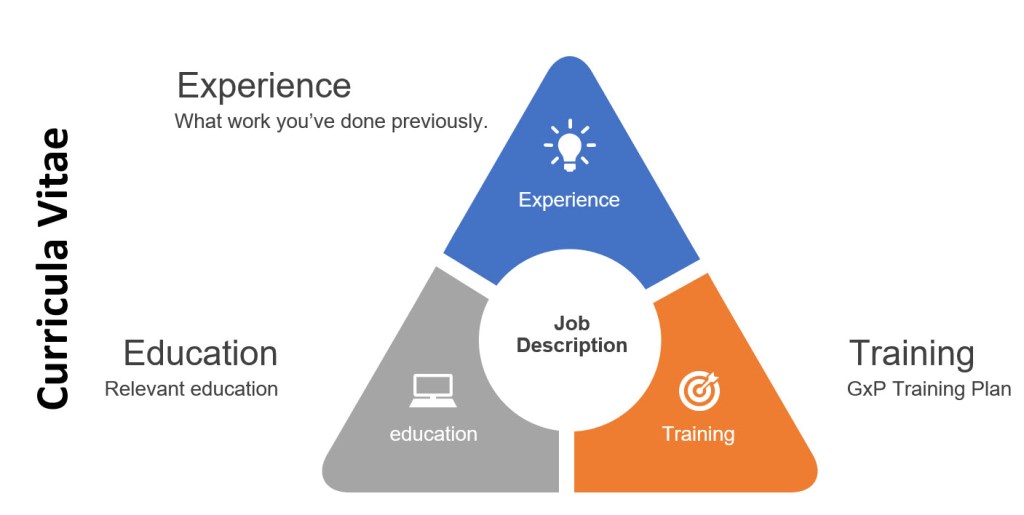 Curricula Vitae

Experience
What work you've done previously.

Experience

Job Description

Education
Relevant education

education

Training

Training
GxP Training Plan